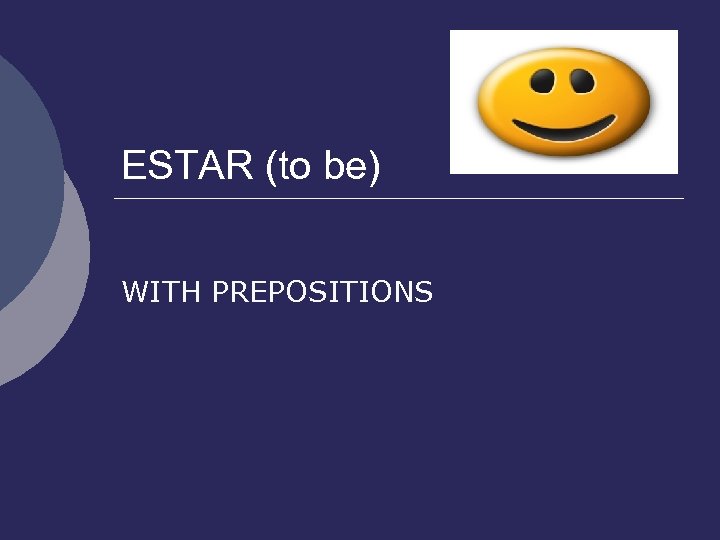 ESTAR (to be)

WITH PREPOSITIONS